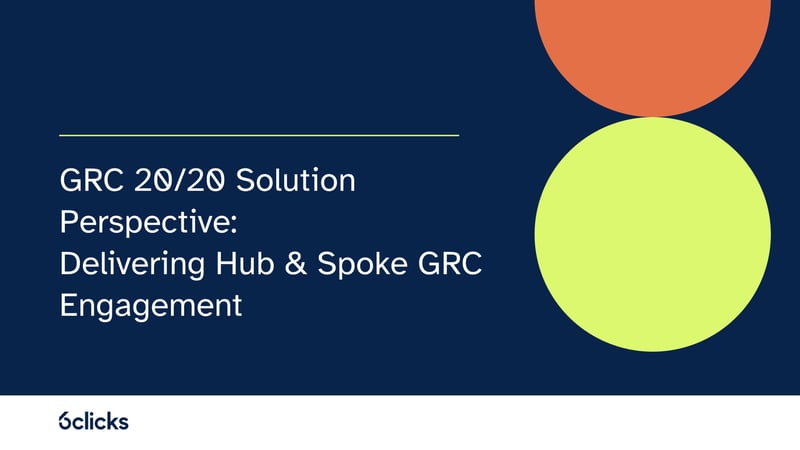 GRC 20/20 Solution Perspective:
Delivering Hub & Spoke GRC Engagement

6clicks